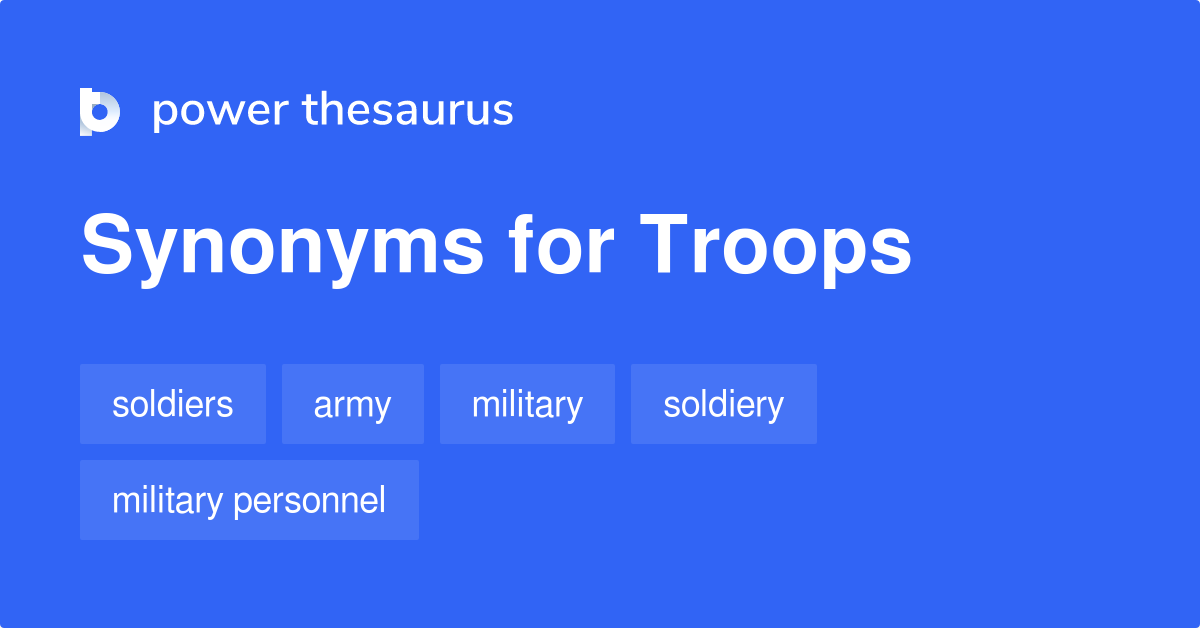 power thesaurus

Synonyms for Troops

soldiers army military soldiery

military personnel